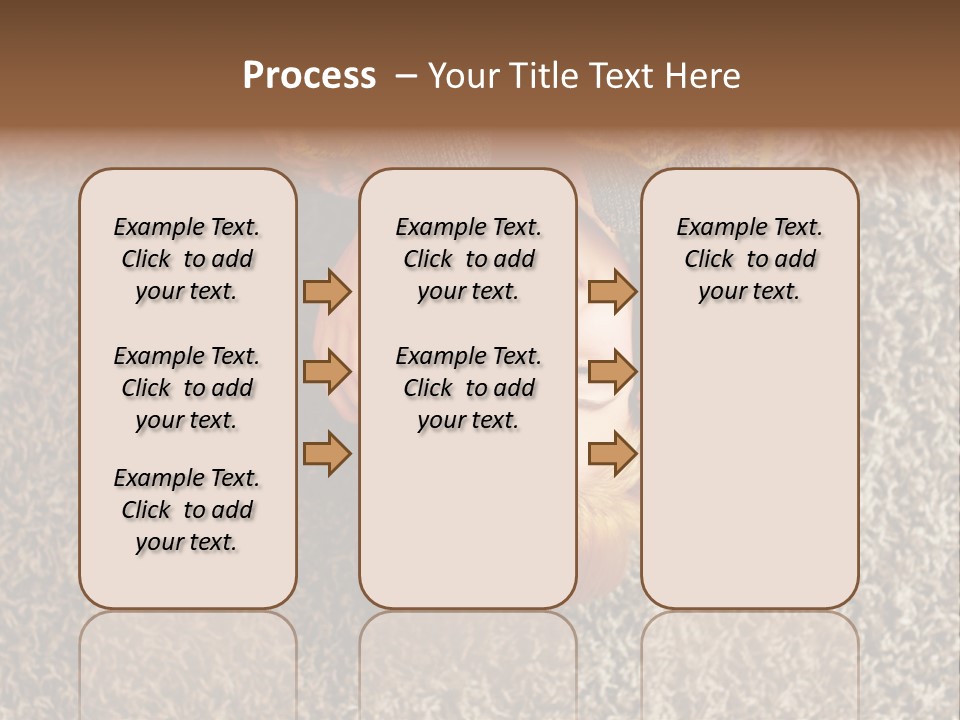 Process – Your Title Text Here

Example Text. Click to add your text.

Example Text. Click to add your text.

Example Text. Click to add your text.

Example Text. Click to add your text.

Example Text. Click to add your text.

Example Text. Click to add your text.